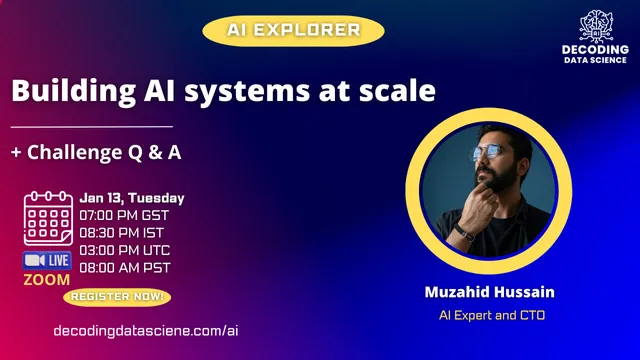 AI EXPLORER

AI

DECODING
DATA SCIENCE

Building AI systems at scale

+ Challenge Q & A

Jan 13, Tuesday
07:00 PM GST
08:30 PM IST
03:00 PM UTC
08:00 AM PST

LIVE
ZOOM

REGISTER NOW!

decodingdatasciene.com/ai

Muzahid Hussain
AI Expert and CTO